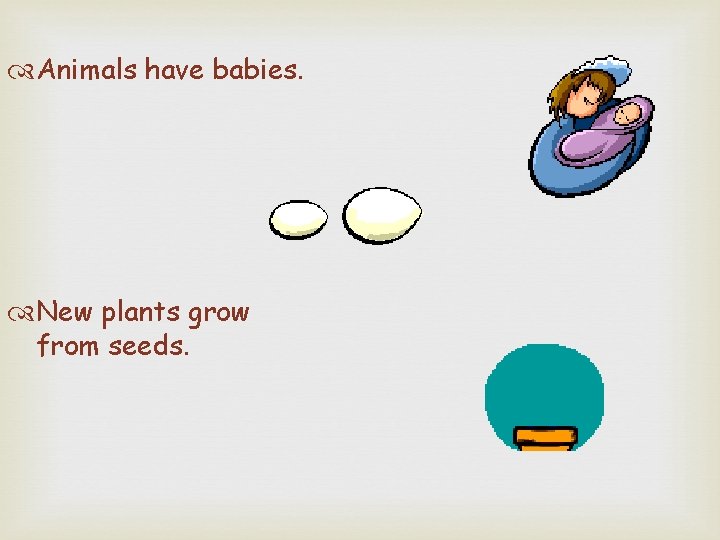 Animals have babies.

New plants grow from seeds.